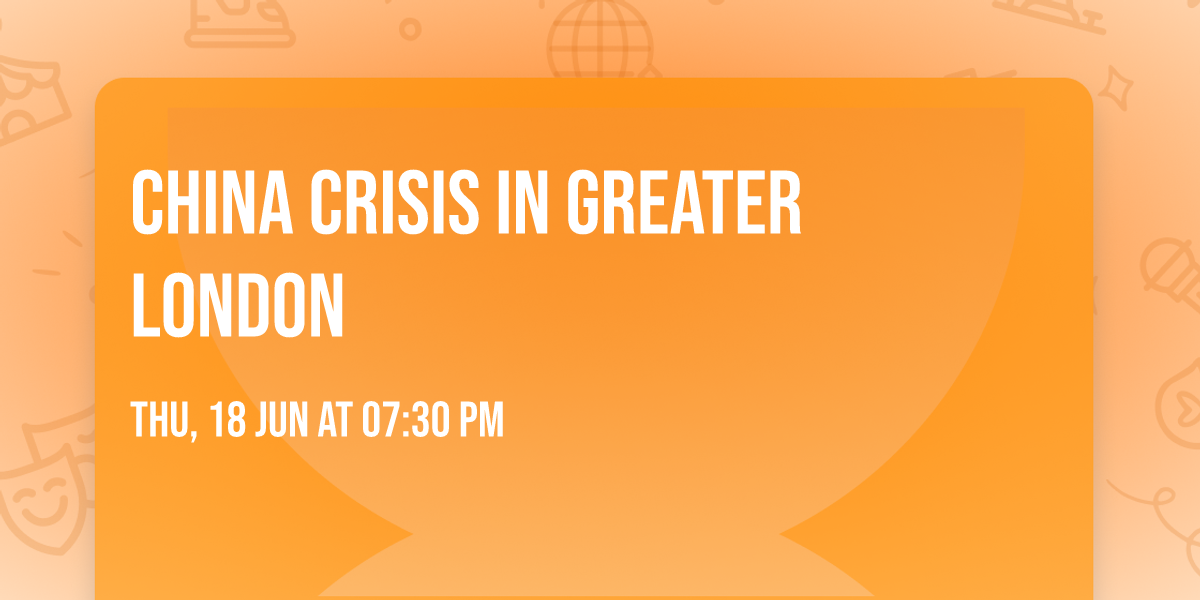 CHINA CRISIS IN GREATER LONDON

THU, 18 JUN AT 07:30 PM